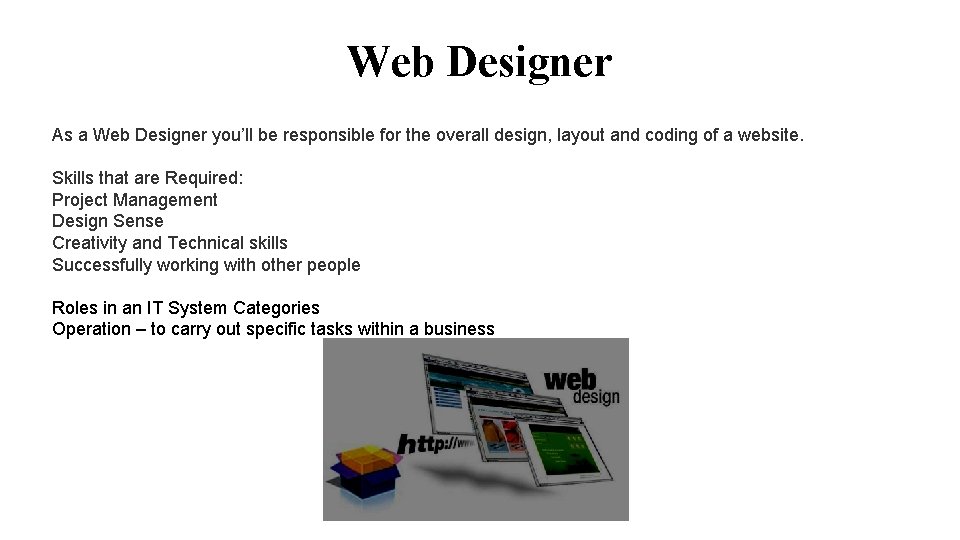 Web Designer

As a Web Designer you'll be responsible for the overall design, layout and coding of a website.

Skills that are Required:
Project Management
Design Sense
Creativity and Technical skills
Successfully working with other people

Roles in an IT System Categories
Operation – to carry out specific tasks within a business

web design

http://ww